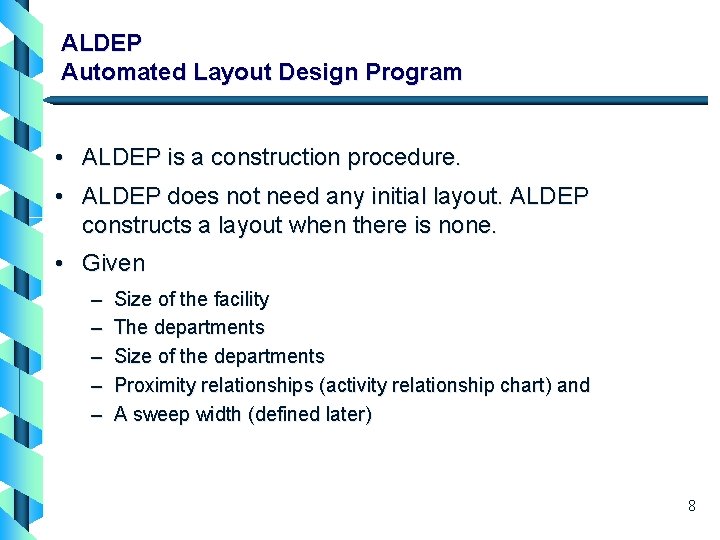 ALDEP
Automated Layout Design Program

• ALDEP is a construction procedure.

• ALDEP does not need any initial layout. ALDEP constructs a layout when there is none.

• Given

– Size of the facility
– The departments
– Size of the departments
– Proximity relationships (activity relationship chart) and
– A sweep width (defined later)

8